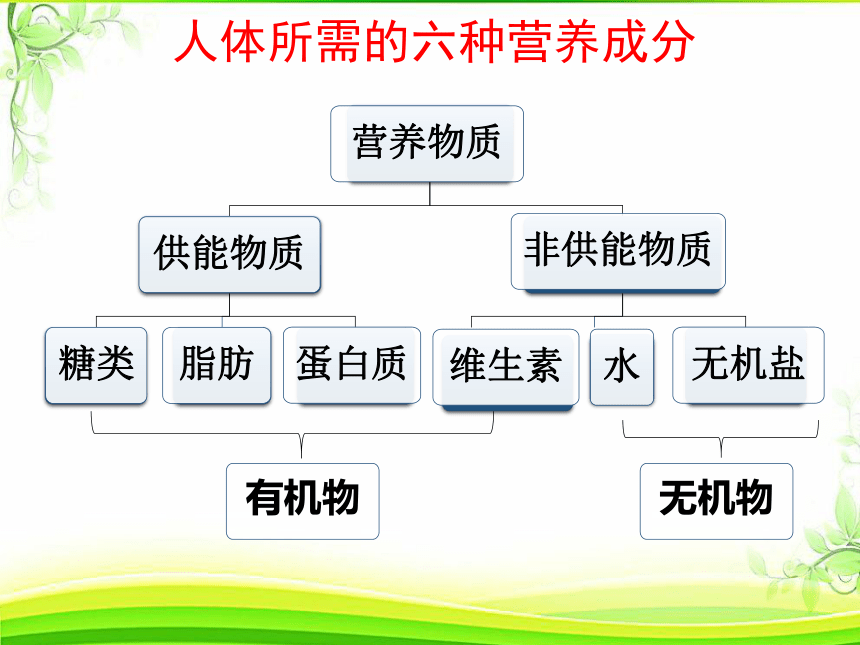 人体所需的六种营养成分

营养物质

供能物质

非供能物质

糖类

脂肪

蛋白质

维生素

水

无机盐

有机物

无机物